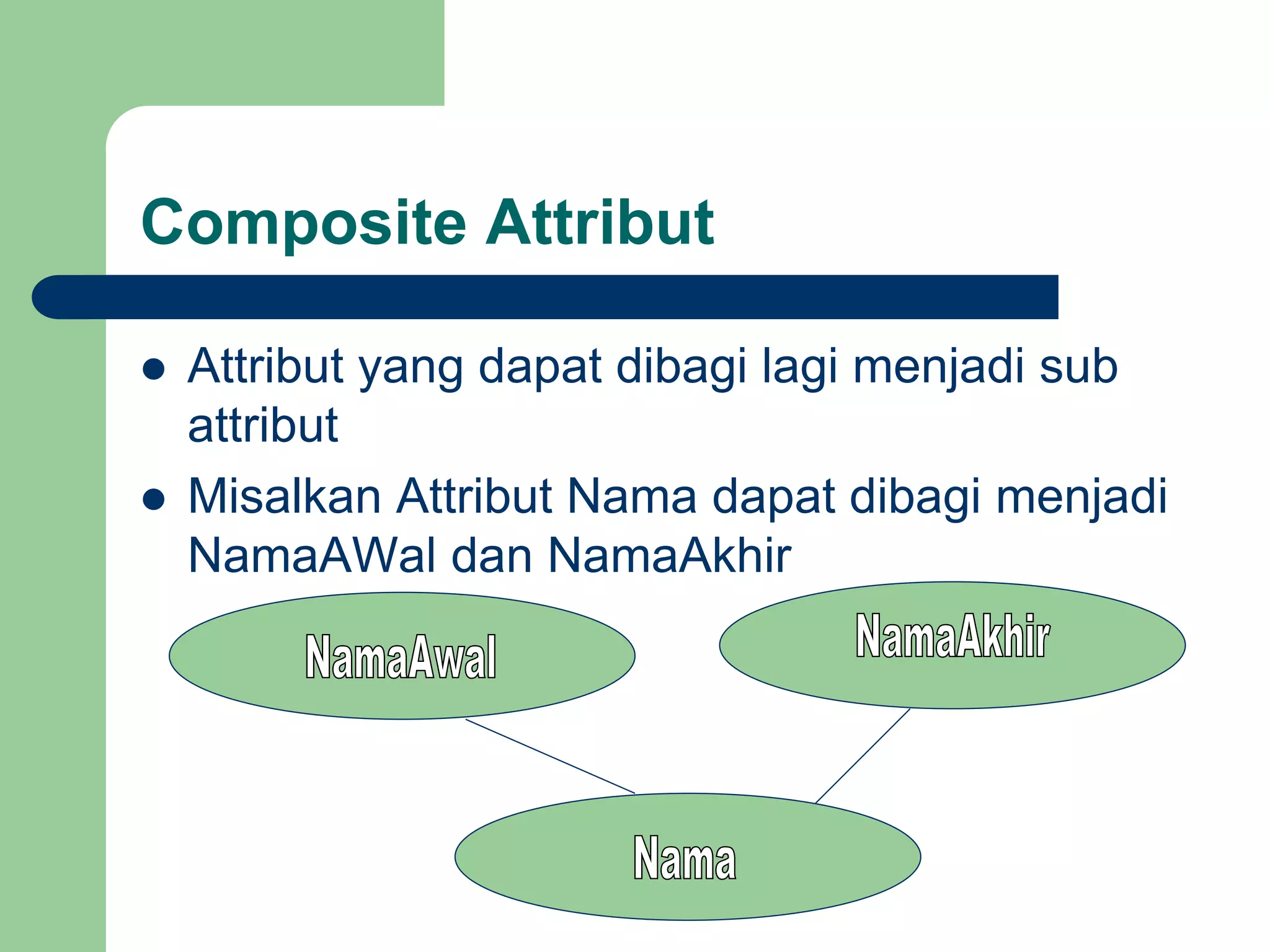 Composite Attribut

- Attribut yang dapat dibagi lagi menjadi sub attribut
- Misalkan Attribut Nama dapat dibagi menjadi NamaAWal dan NamaAkhir

NamaAwal

NamaAkhir

Nama